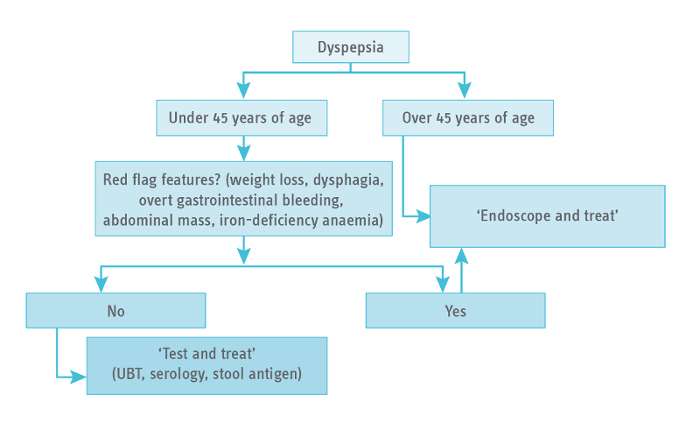 Dyspepsia

Under 45 years of age

Over 45 years of age

Red flag features? (weight loss, dysphagia, overt gastrointestinal bleeding, abdominal mass, iron-deficiency anaemia)

'Endoscope and treat'

No

Yes

'Test and treat' (UBT, serology, stool antigen)